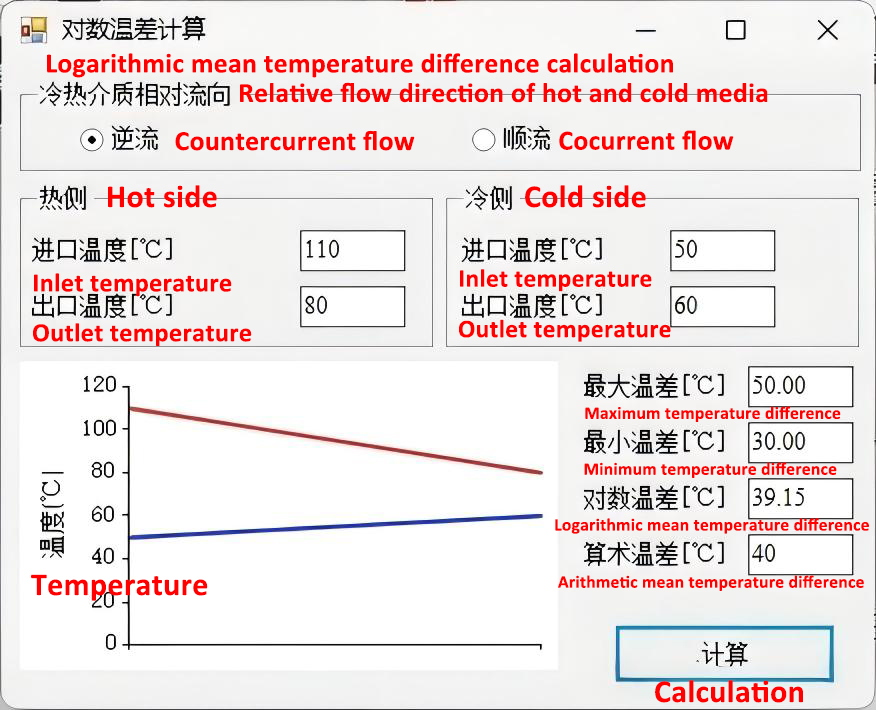 对数温差计算

Logarithmic mean temperature difference calculation

冷热介质相对流向 Relative flow direction of hot and cold media

逆流 Countercurrent flow

顺流 Cocurrent flow

热侧 Hot side

进口温度[℃] 110
Inlet temperature
出口温度[℃] 80
Outlet temperature

冷侧 Cold side

进口温度[℃] 50
Inlet temperature
出口温度[℃] 60
Outlet temperature

120
100
80
60
40
20
0
温度[℃]
Temperature

最大温差[℃] 50.00
Maximum temperature difference
最小温差[℃] 30.00
Minimum temperature difference
对数温差[℃] 39.15
Logarithmic mean temperature difference
算术温差[℃] 40
Arithmetic mean temperature difference

计算
Calculation